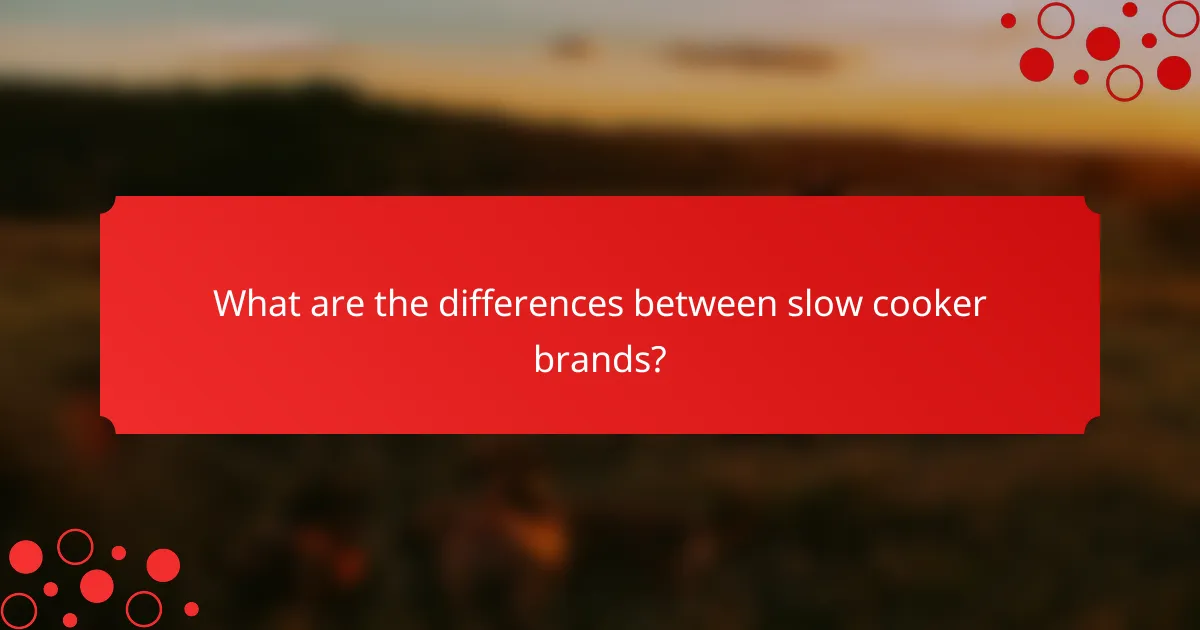 What are the differences between slow cooker brands?